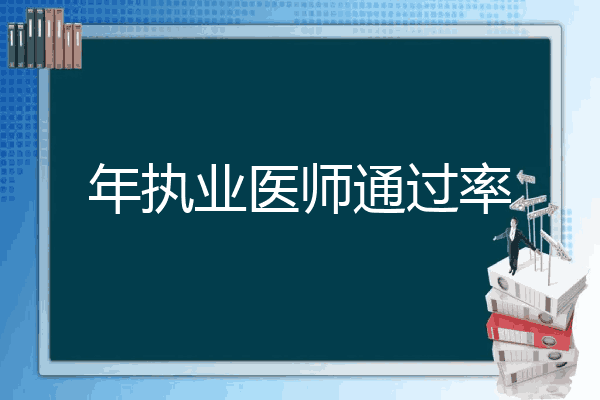 年执业医师通过率